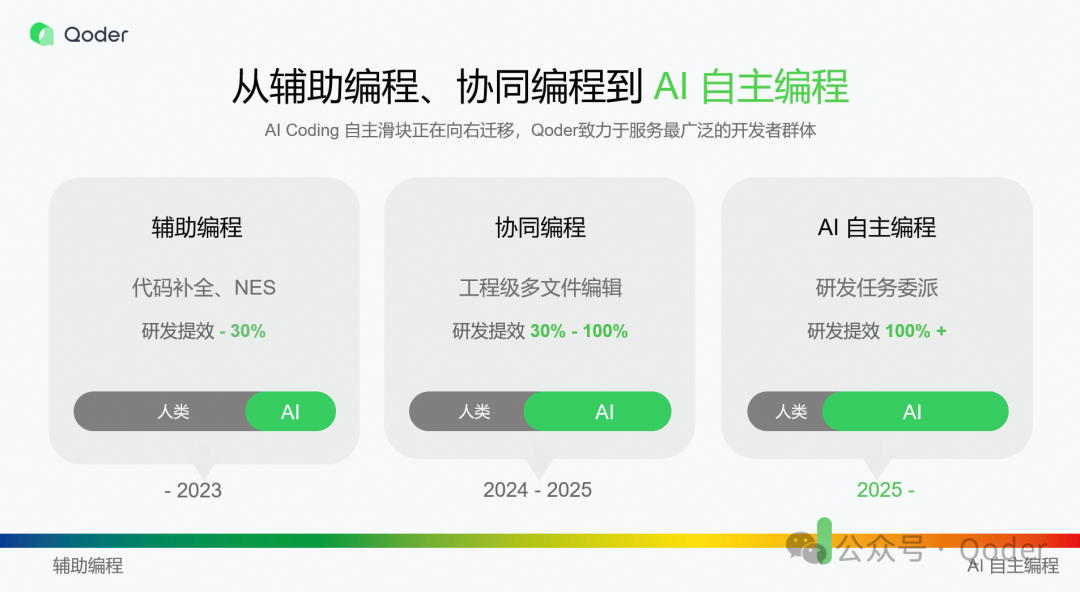 Qoder

从辅助编程、协同编程到 AI 自主编程

AI Coding 自主滑块正在向右迁移，Qoder致力于服务最广泛的开发者群体

辅助编程

代码补全、NES

研发提效 - 30%

人类 AI

- 2023

协同编程

工程级多文件编辑

研发提效 30% - 100%

人类 AI

2024 - 2025

AI 自主编程

研发任务委派

研发提效 100% +

人类 AI

2025 -

辅助编程

公众号 · Qoder

AI 自主编程